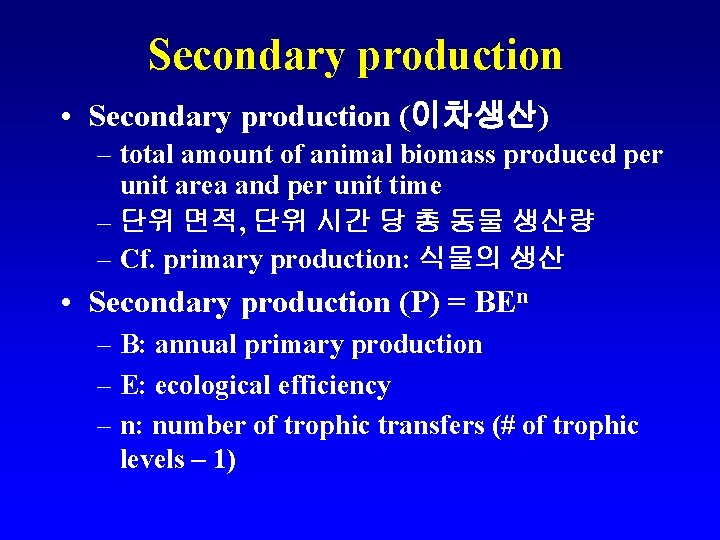 Secondary production

• Secondary production (이차생산)
– total amount of animal biomass produced per unit area and per unit time
– 단위 면적, 단위 시간 당 총 동물 생산량
– Cf. primary production: 식물의 생산

• Secondary production (P) = $BE^n$
– B: annual primary production
– E: ecological efficiency
– n: number of trophic transfers (# of trophic levels – 1)